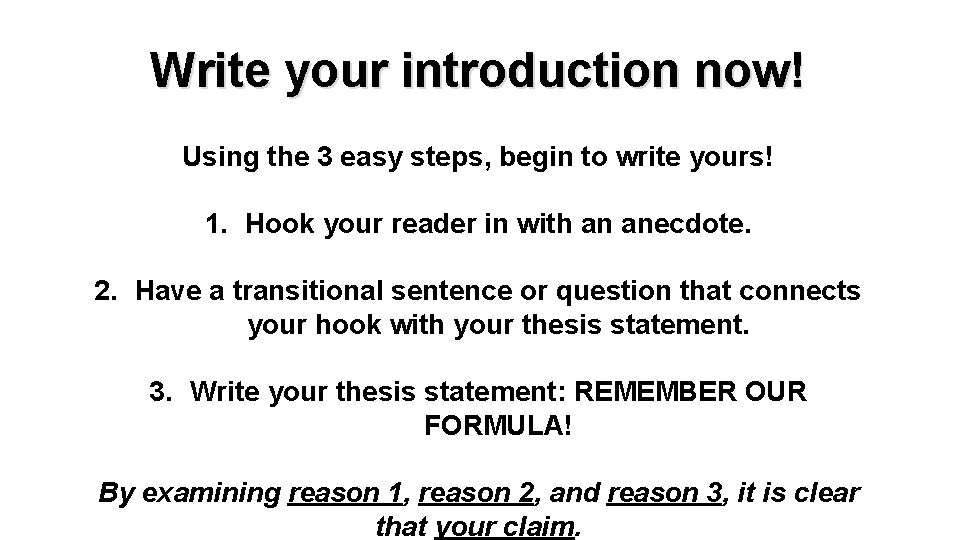 Write your introduction now!

Using the 3 easy steps, begin to write yours!

1. Hook your reader in with an anecdote.

2. Have a transitional sentence or question that connects your hook with your thesis statement.

3. Write your thesis statement: REMEMBER OUR FORMULA!

By examining reason 1, reason 2, and reason 3, it is clear that your claim.